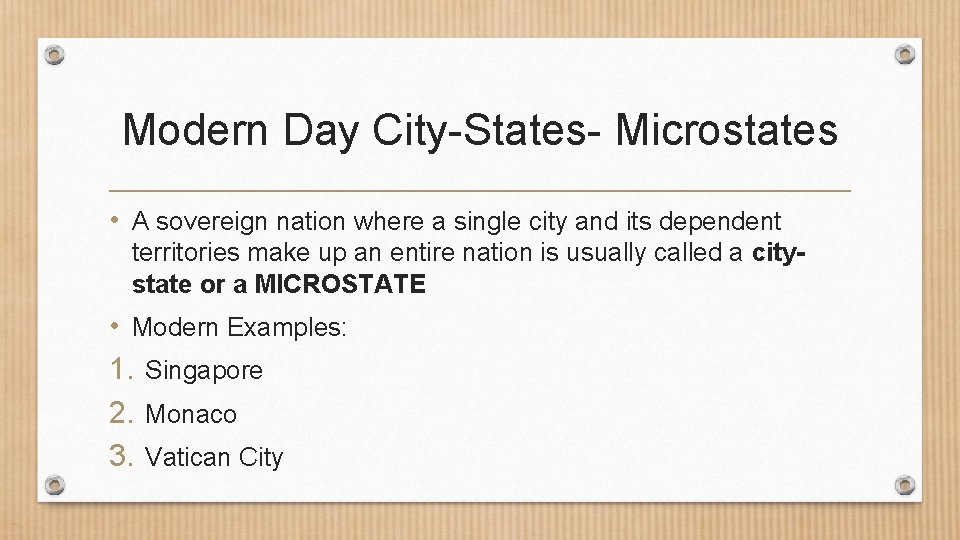 Modern Day City-States- Microstates

• A sovereign nation where a single city and its dependent territories make up an entire nation is usually called a city-state or a MICROSTATE

• Modern Examples:

1. Singapore
2. Monaco
3. Vatican City